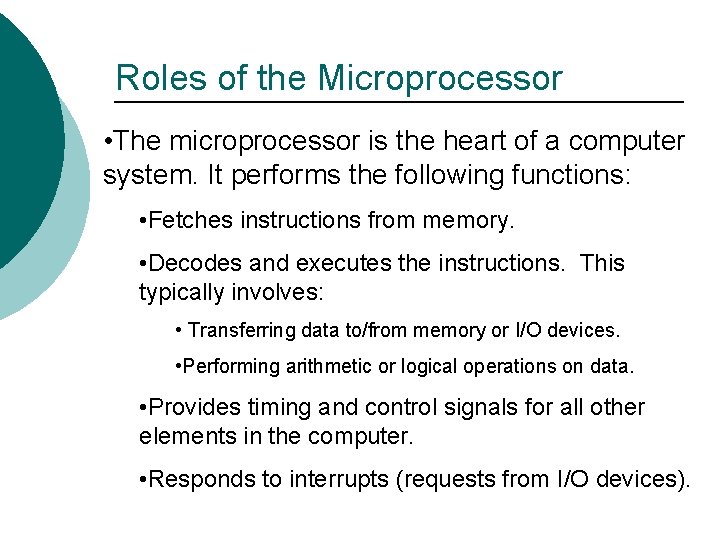 Roles of the Microprocessor

•The microprocessor is the heart of a computer system. It performs the following functions:

•Fetches instructions from memory.

•Decodes and executes the instructions.  This typically involves:

• Transferring data to/from memory or I/O devices.

•Performing arithmetic or logical operations on data.

•Provides timing and control signals for all other elements in the computer.

•Responds to interrupts (requests from I/O devices).